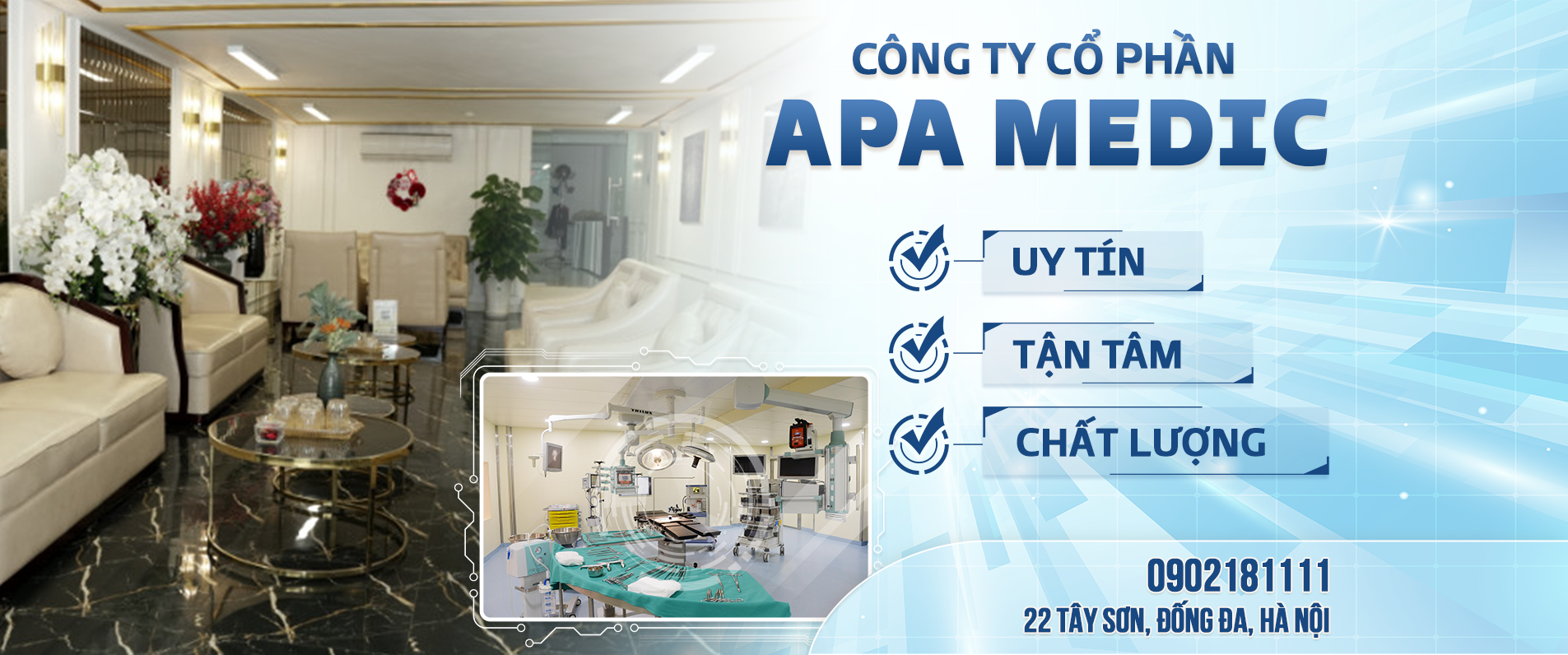 CÔNG TY CỔ PHẦN
APA MEDIC

UY TÍN

TẬN TÂM

CHẤT LƯỢNG

0902181111
22 TÂY SƠN, ĐỐNG ĐA, HÀ NỘI